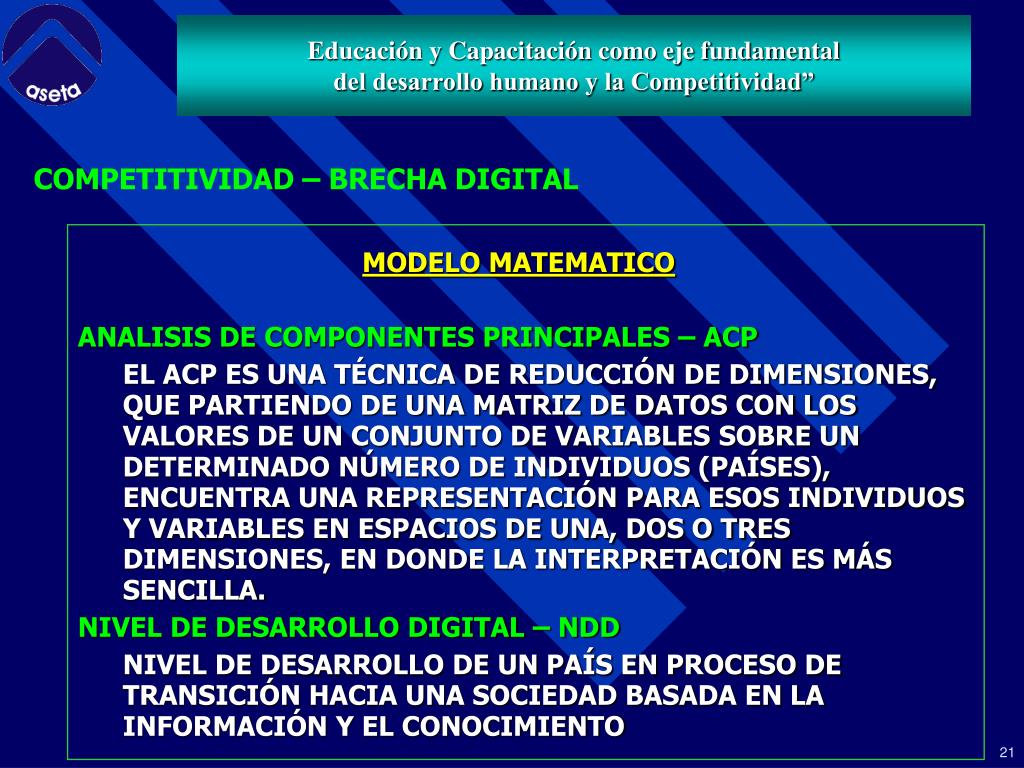 aseta

Educación y Capacitación como eje fundamental del desarrollo humano y la Competitividad”

COMPETITIVIDAD – BRECHA DIGITAL

MODELO MATEMATICO

ANALISIS DE COMPONENTES PRINCIPALES – ACP

EL ACP ES UNA TÉCNICA DE REDUCCIÓN DE DIMENSIONES, QUE PARTIENDO DE UNA MATRIZ DE DATOS CON LOS VALORES DE UN CONJUNTO DE VARIABLES SOBRE UN DETERMINADO NÚMERO DE INDIVIDUOS (PAÍSES), ENCUENTRA UNA REPRESENTACIÓN PARA ESOS INDIVIDUOS Y VARIABLES EN ESPACIOS DE UNA, DOS O TRES DIMENSIONES, EN DONDE LA INTERPRETACIÓN ES MÁS SENCILLA.

NIVEL DE DESARROLLO DIGITAL – NDD

NIVEL DE DESARROLLO DE UN PAÍS EN PROCESO DE TRANSICIÓN HACIA UNA SOCIEDAD BASADA EN LA INFORMACIÓN Y EL CONOCIMIENTO

21